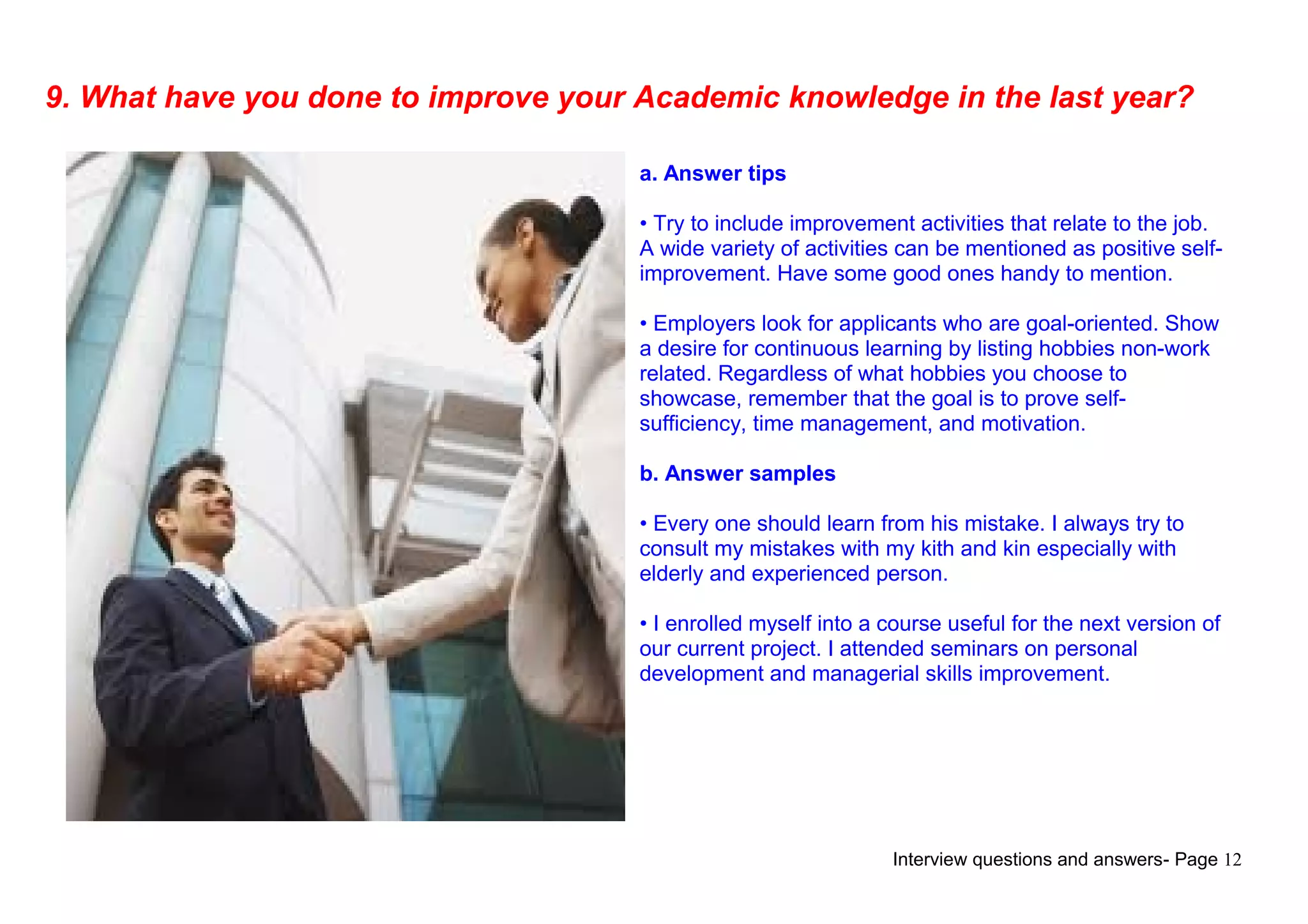 9. What have you done to improve your Academic knowledge in the last year?

a. Answer tips

• Try to include improvement activities that relate to the job. A wide variety of activities can be mentioned as positive self-improvement. Have some good ones handy to mention.

• Employers look for applicants who are goal-oriented. Show a desire for continuous learning by listing hobbies non-work related. Regardless of what hobbies you choose to showcase, remember that the goal is to prove self-sufficiency, time management, and motivation.

b. Answer samples

• Every one should learn from his mistake. I always try to consult my mistakes with my kith and kin especially with elderly and experienced person.

• I enrolled myself into a course useful for the next version of our current project. I attended seminars on personal development and managerial skills improvement.

Interview questions and answers- Page 12